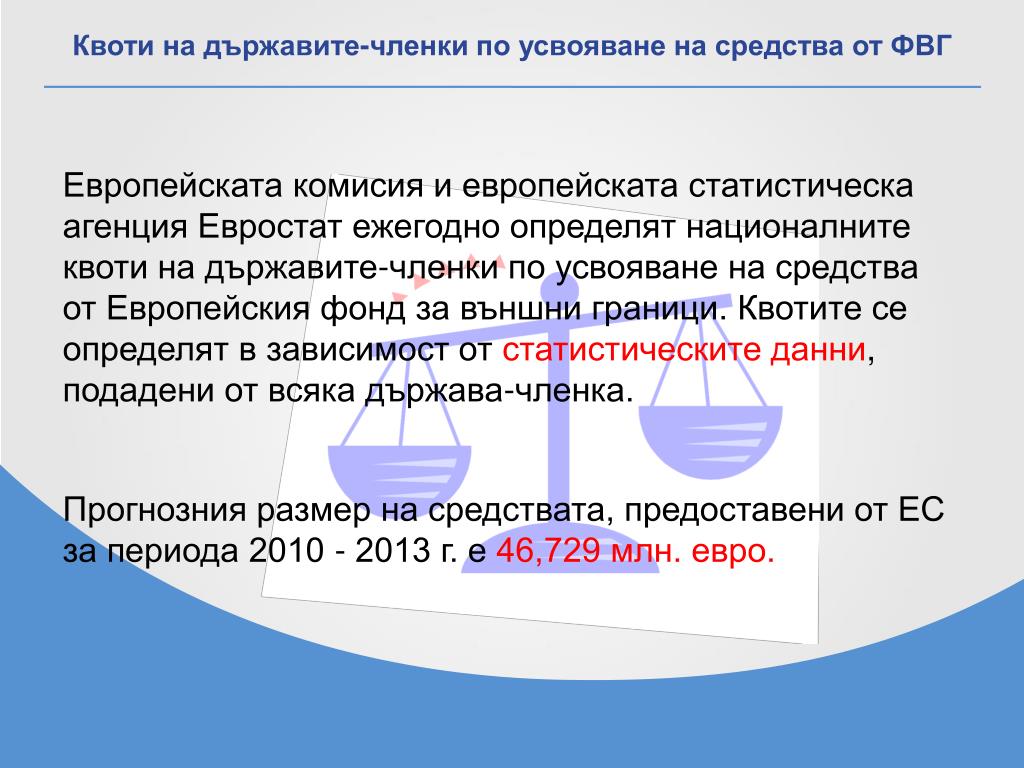 Квоти на държавите-членки по усвояване на средства от ФВГ

Европейската комисия и европейската статистическа агенция Евростат ежегодно определят националните квоти на държавите-членки по усвояване на средства от Европейския фонд за външни граници. Квотите се определят в зависимост от статистическите данни, подадени от всяка държава-членка.

Прогнозния размер на средствата, предоставени от ЕС за периода 2010 - 2013 г. е 46,729 млн. евро.